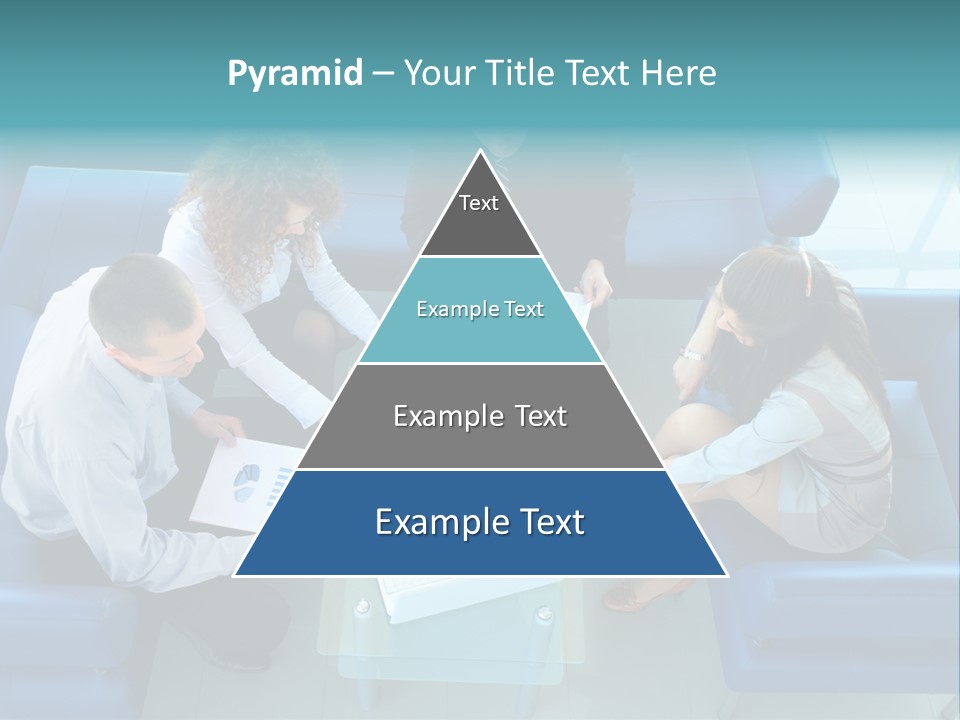 Pyramid – Your Title Text Here

Text

Example Text

Example Text

Example Text